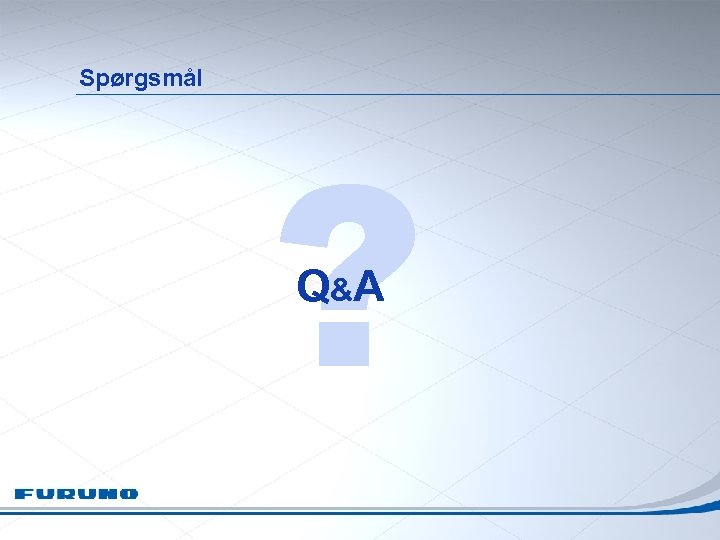 Spørgsmål

?

Q&A

FURUNO